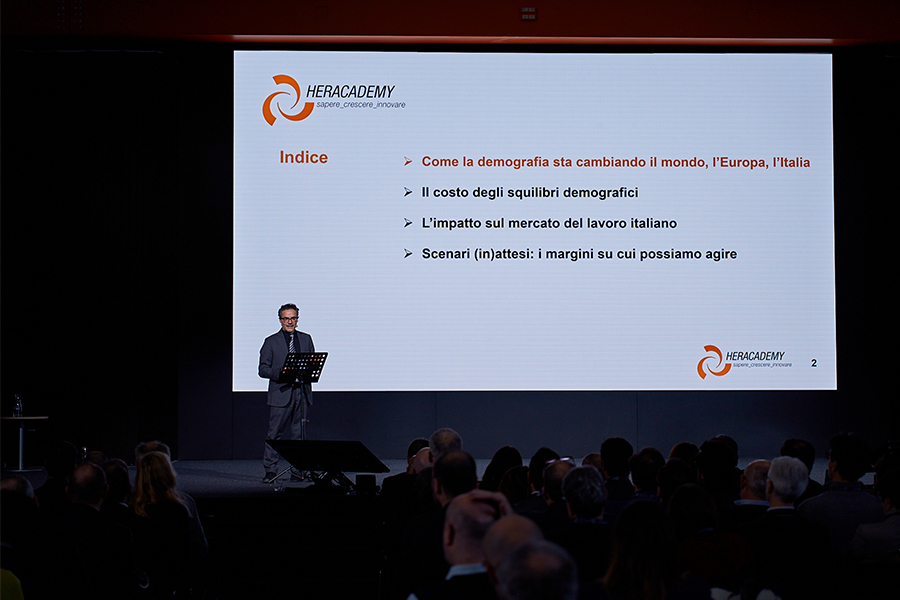 HERACADEMY
sapere_crescere_innovare

Indice

➢ Come la demografia sta cambiando il mondo, l'Europa, l'Italia

➢ Il costo degli squilibri demografici

➢ L'impatto sul mercato del lavoro italiano

➢ Scenari (in)attesi: i margini su cui possiamo agire

HERACADEMY
sapere_crescere_innovare

2